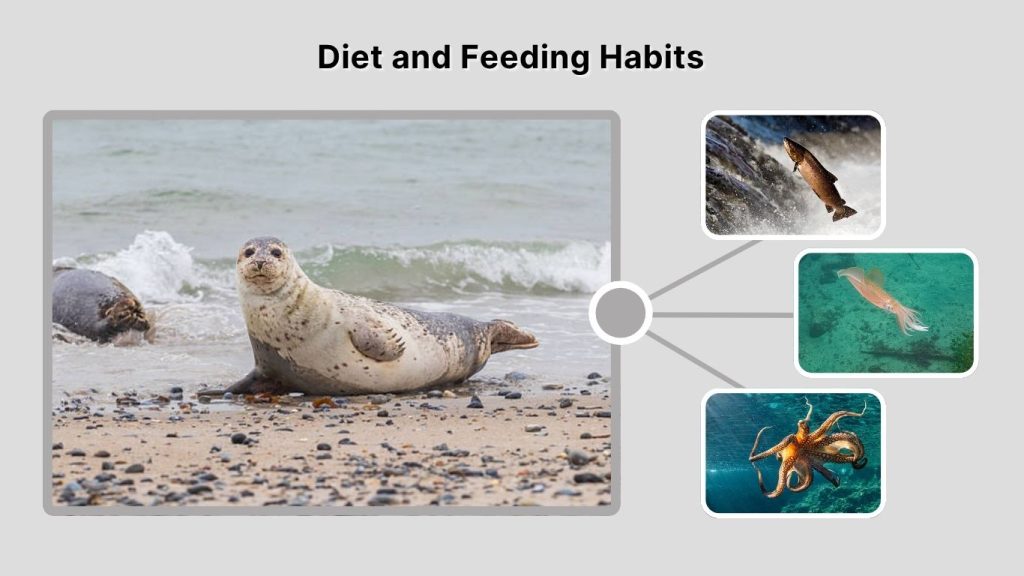 Diet and Feeding Habits